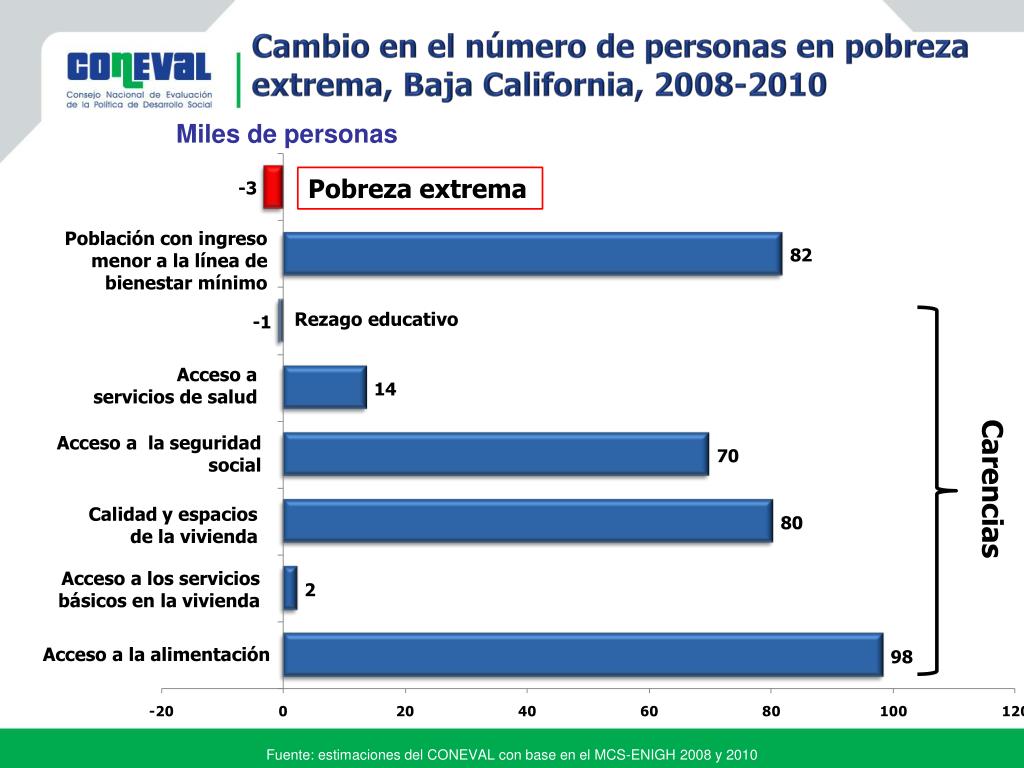 CONEVAL
Consejo Nacional de Evaluación de la Política de Desarrollo Social

Cambio en el número de personas en pobreza extrema, Baja California, 2008-2010

Miles de personas

-3
Pobreza extrema

Población con ingreso menor a la línea de bienestar mínimo
82

-1
Rezago educativo

Acceso a servicios de salud
14

Acceso a la seguridad social
70

Calidad y espacios de la vivienda
80

Acceso a los servicios básicos en la vivienda
2

Acceso a la alimentación
98

Carencias

-20 0 20 40 60 80 100 120

Fuente: estimaciones del CONEVAL con base en el MCS-ENIGH 2008 y 2010